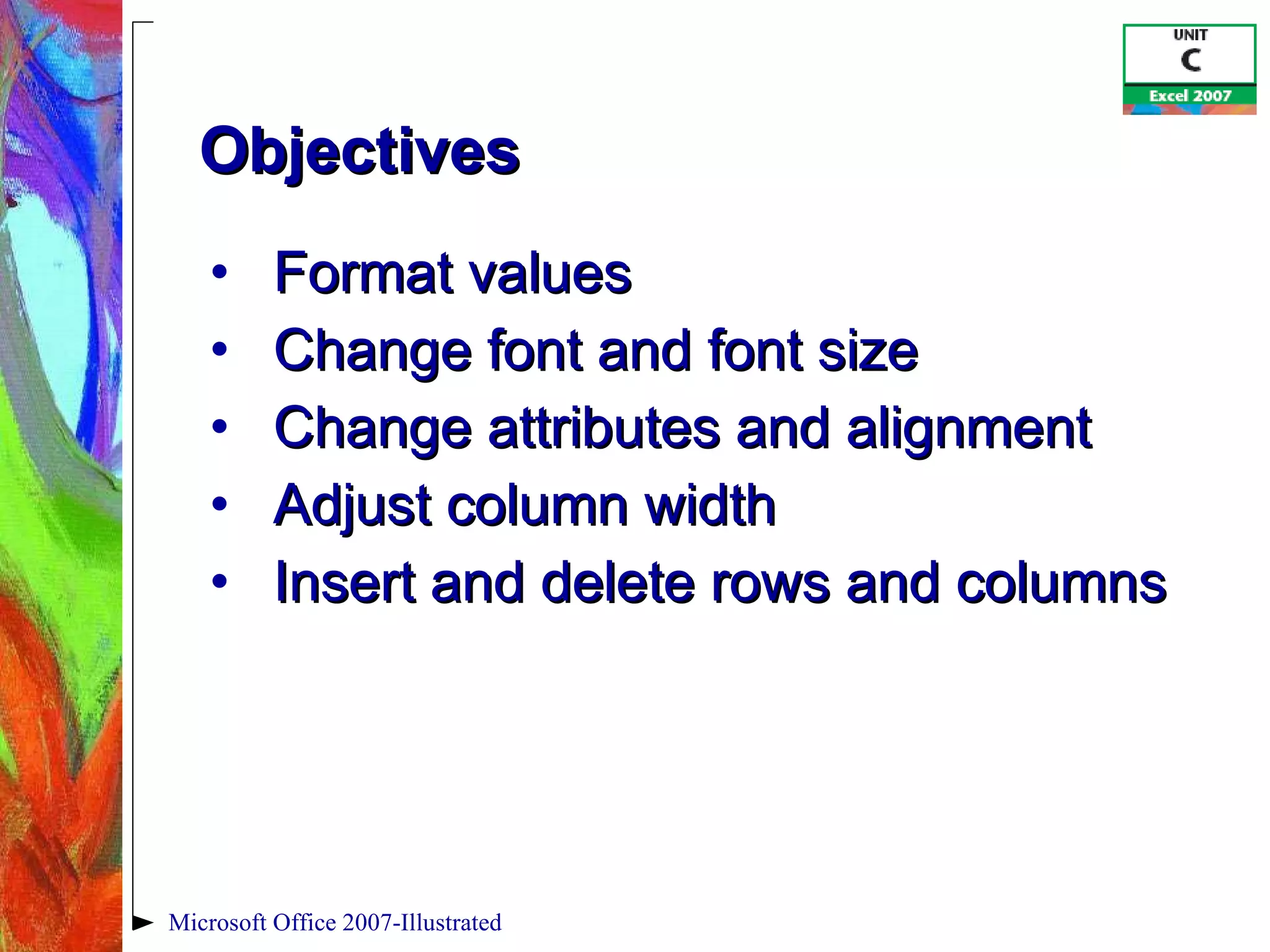 UNIT
C
Excel 2007

Objectives

• Format values
• Change font and font size
• Change attributes and alignment
• Adjust column width
• Insert and delete rows and columns

Microsoft Office 2007-Illustrated